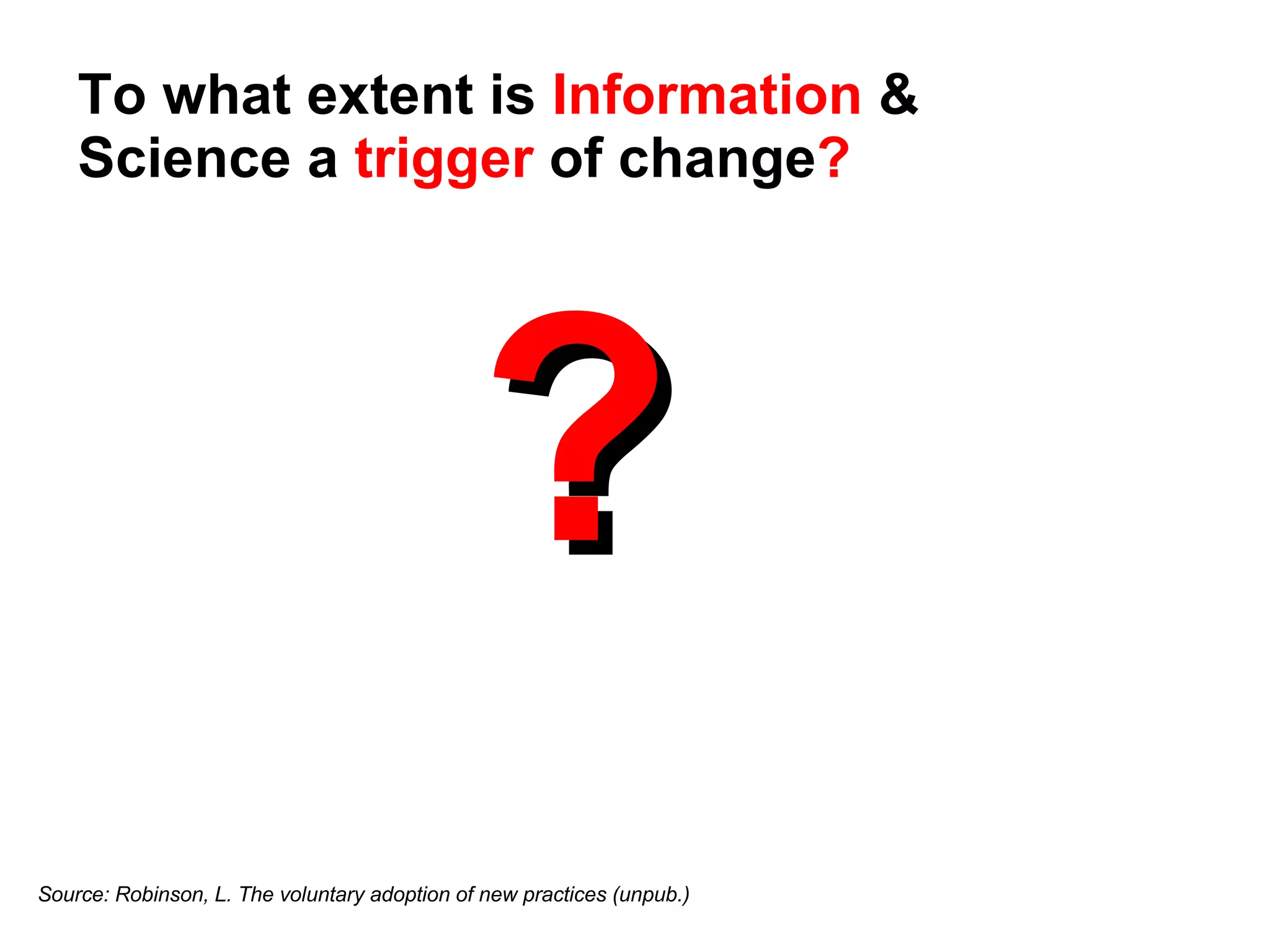 To what extent is Information & Science a trigger of change?

?

Source: Robinson, L. The voluntary adoption of new practices (unpub.)